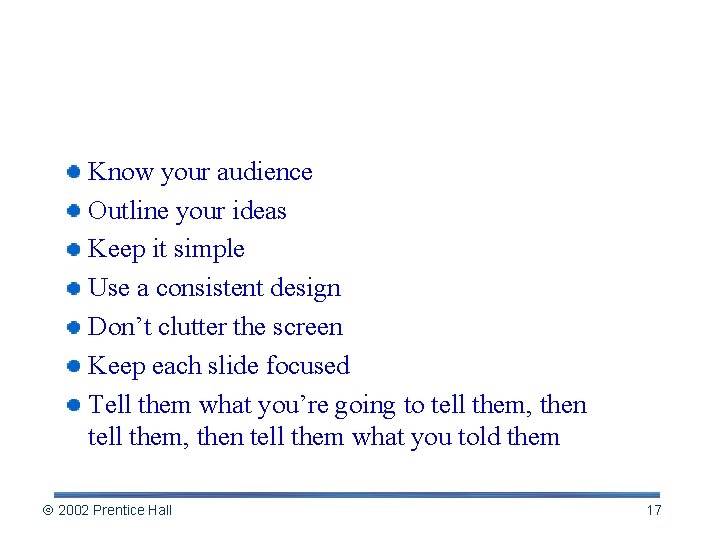 - Know your audience
- Outline your ideas
- Keep it simple
- Use a consistent design
- Don’t clutter the screen
- Keep each slide focused
- Tell them what you’re going to tell them, then tell them, then tell them what you told them

© 2002 Prentice Hall

17